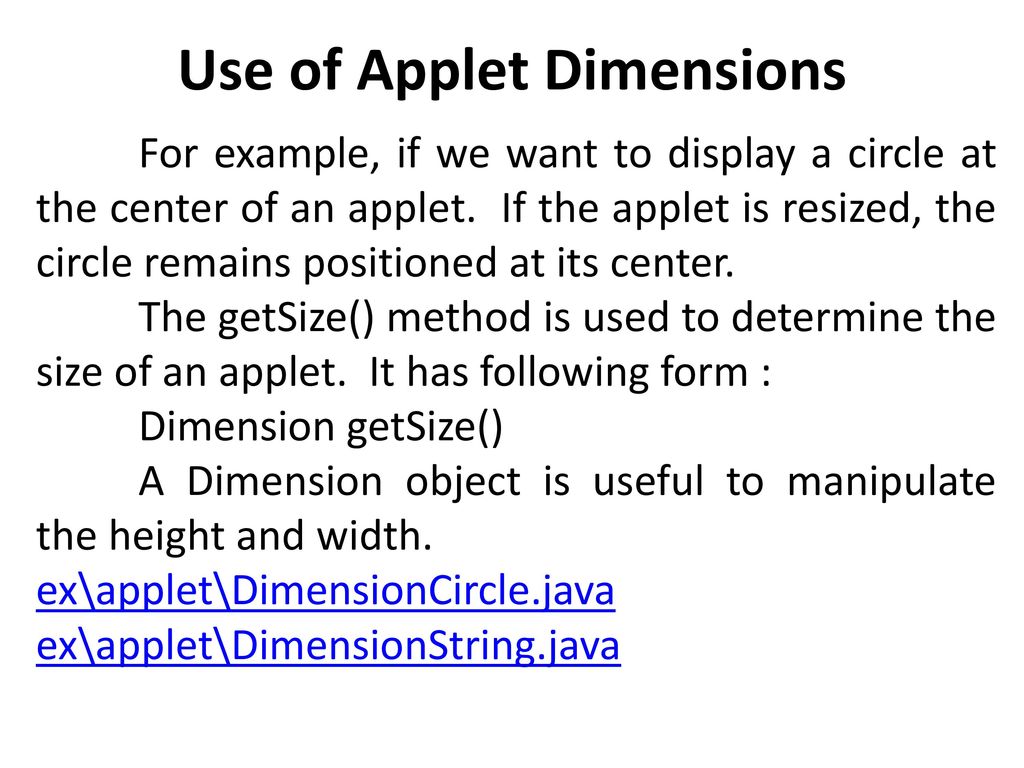 Use of Applet Dimensions

For example, if we want to display a circle at the center of an applet. If the applet is resized, the circle remains positioned at its center.

The getSize() method is used to determine the size of an applet. It has following form :

Dimension getSize()

A Dimension object is useful to manipulate the height and width.

ex\applet\DimensionCircle.java
ex\applet\DimensionString.java